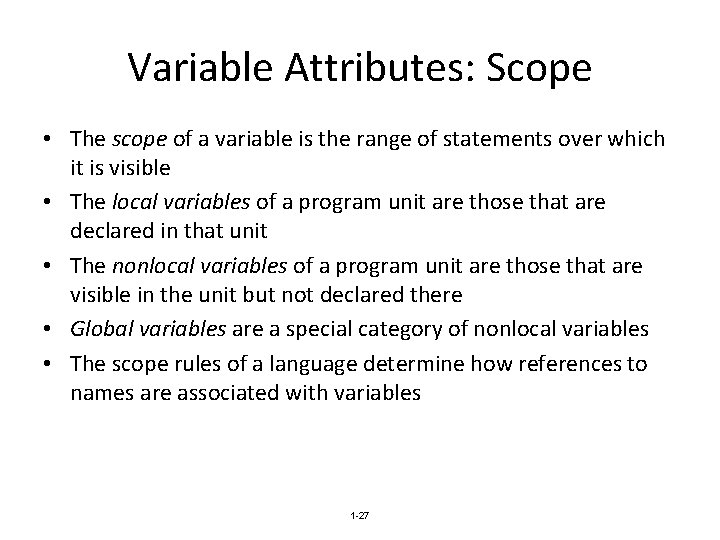 Variable Attributes: Scope

• The scope of a variable is the range of statements over which it is visible

• The local variables of a program unit are those that are declared in that unit

• The nonlocal variables of a program unit are those that are visible in the unit but not declared there

• Global variables are a special category of nonlocal variables

• The scope rules of a language determine how references to names are associated with variables

1-27